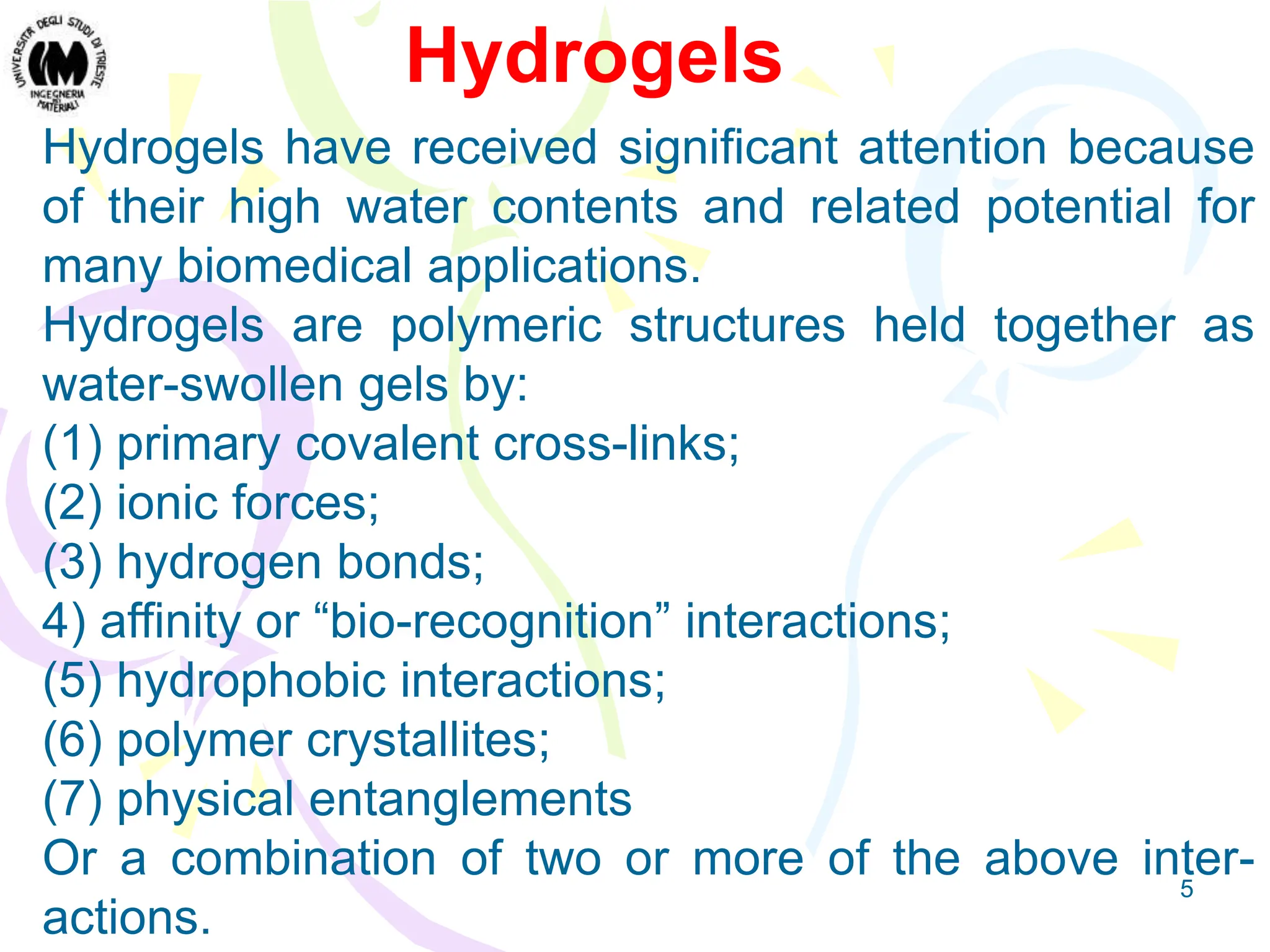 UNIVERSITÀ DEGLI STUDI DI TRIESTE
INGEGNERIA DEI MATERIALI

Hydrogels

Hydrogels have received significant attention because of their high water contents and related potential for many biomedical applications.
Hydrogels are polymeric structures held together as water-swollen gels by:
(1) primary covalent cross-links;
(2) ionic forces;
(3) hydrogen bonds;
4) affinity or “bio-recognition” interactions;
(5) hydrophobic interactions;
(6) polymer crystallites;
(7) physical entanglements
Or a combination of two or more of the above interactions.

5